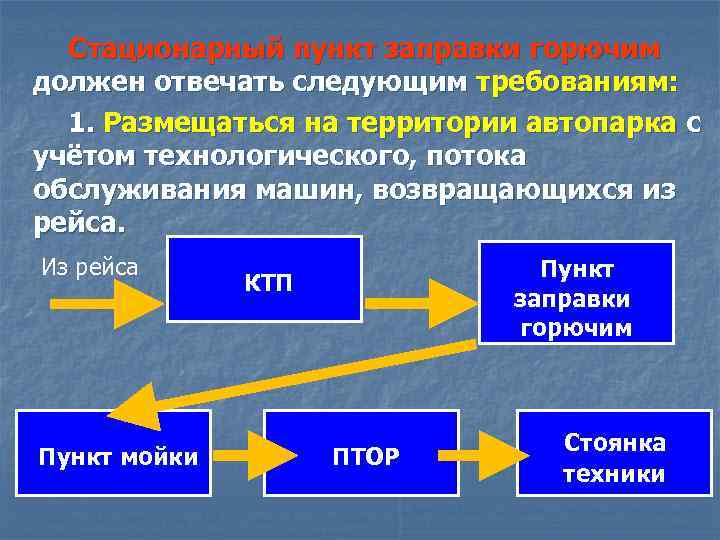 Стационарный пункт заправки горючим должен отвечать следующим требованиям:

1. Размещаться на территории автопарка с учётом технологического, потока обслуживания машин, возвращающихся из рейса.

Из рейса

КТП

Пункт заправки горючим

Пункт мойки

ПТОР

Стоянка техники